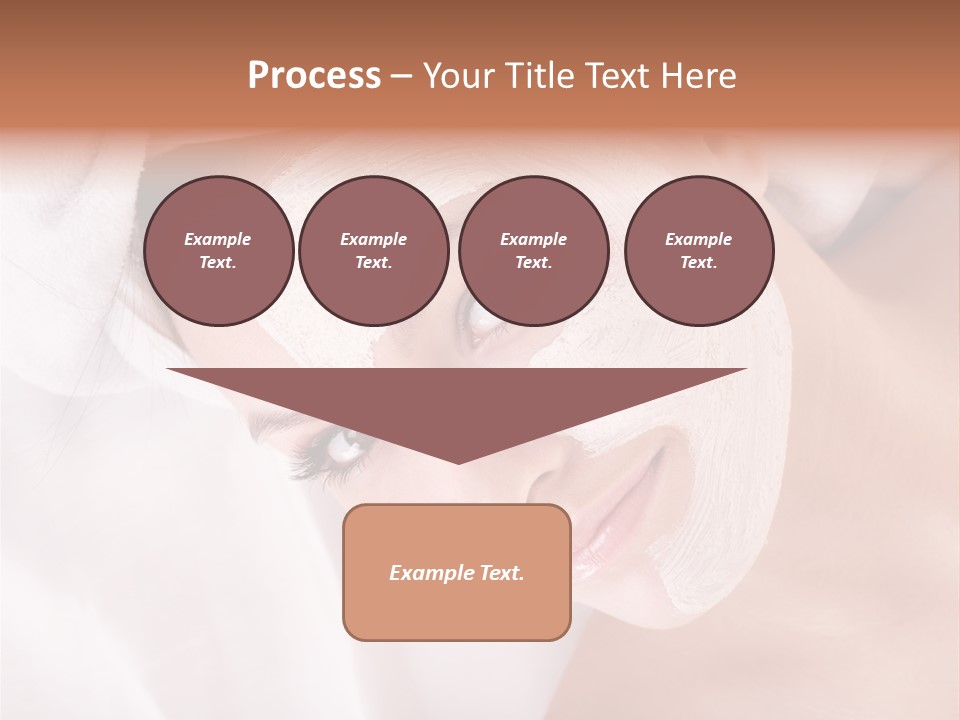 Process – Your Title Text Here

Example Text.

Example Text.

Example Text.

Example Text.

Example Text.